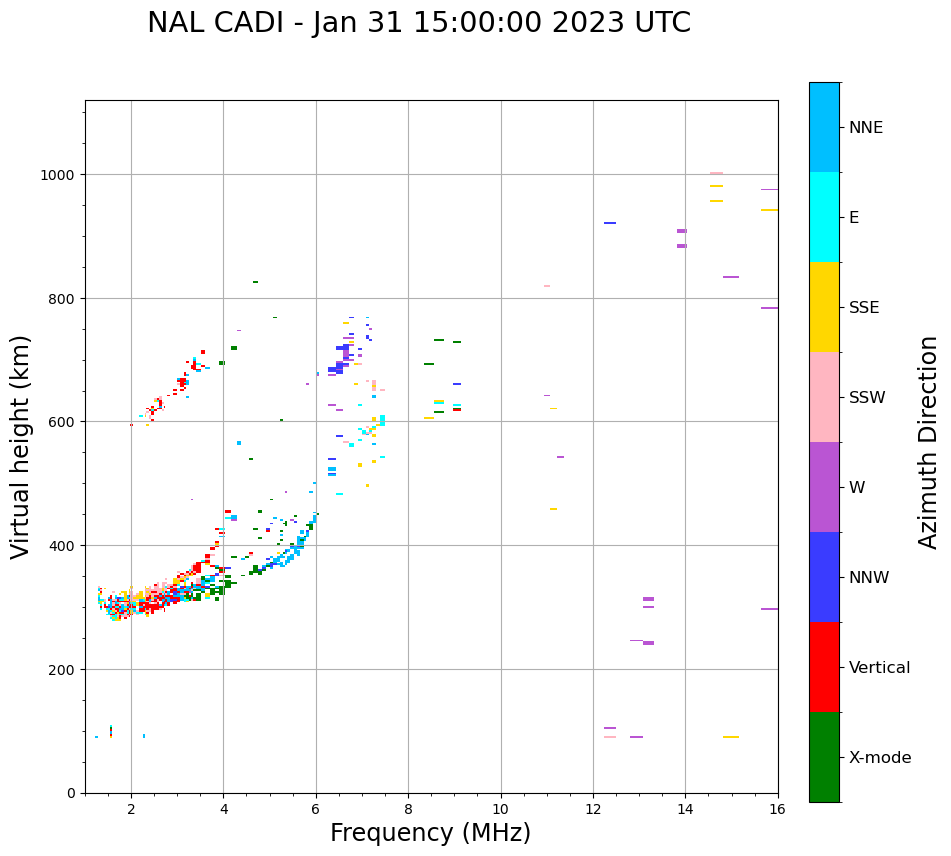 NAL CADI - Jan 31 15:00:00 2023 UTC

Virtual height (km)

1000
800
600
400
200
0

2
4
6
8
10
12
14
16

Frequency (MHz)

NNE
E
SSE
SSW
W
NNW
Vertical
X-mode

Azimuth Direction